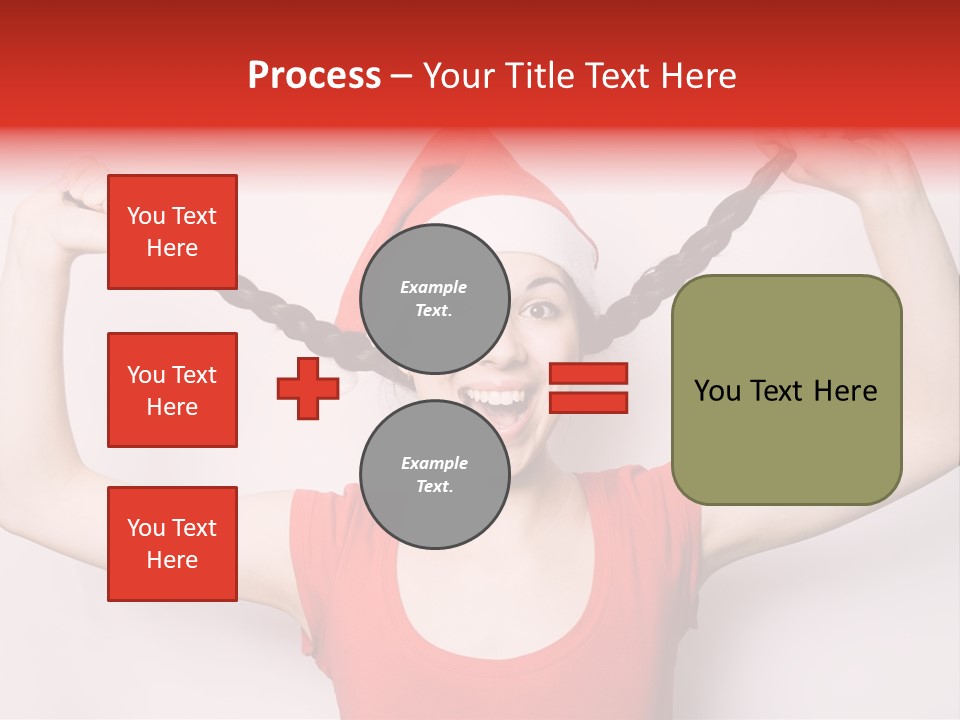 Process – Your Title Text Here

You Text Here

You Text Here

You Text Here

Example Text.

Example Text.

You Text Here